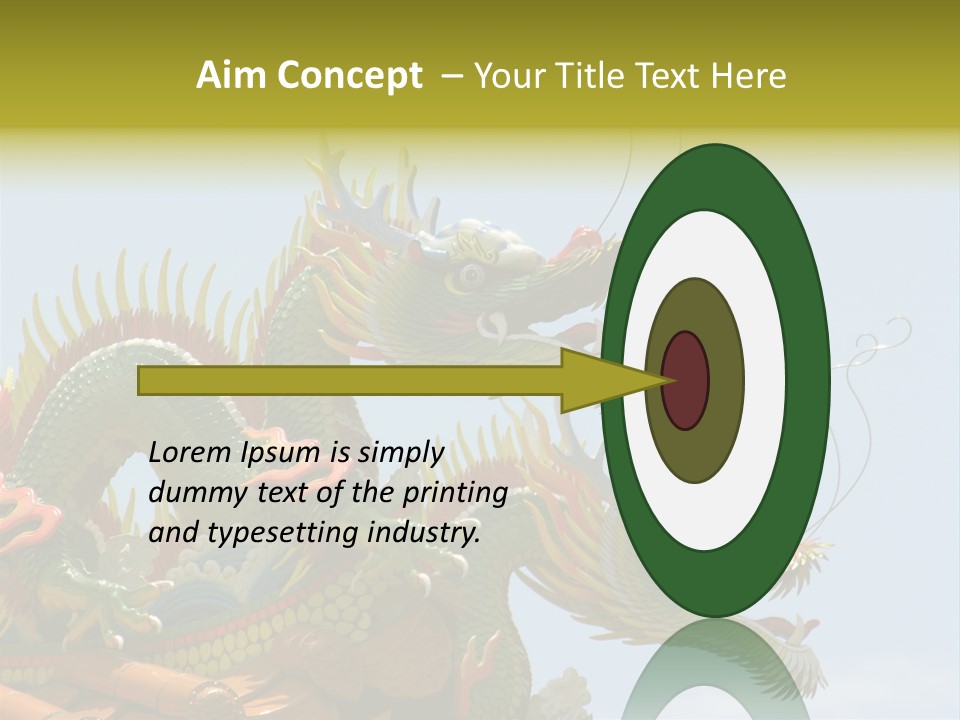 Aim Concept – Your Title Text Here

Lorem Ipsum is simply dummy text of the printing and typesetting industry.